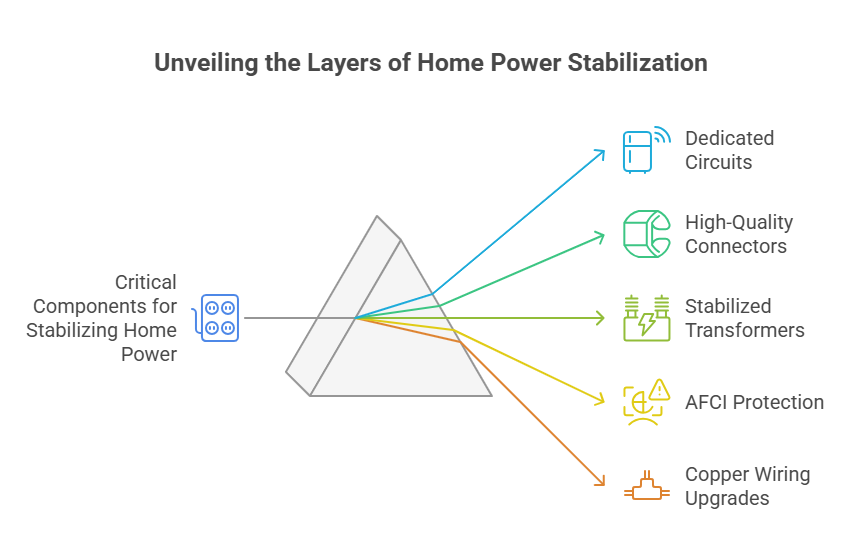 Unveiling the Layers of Home Power Stabilization

Critical Components for Stabilizing Home Power

Dedicated Circuits

High-Quality Connectors

Stabilized Transformers

AFCI Protection

Copper Wiring Upgrades